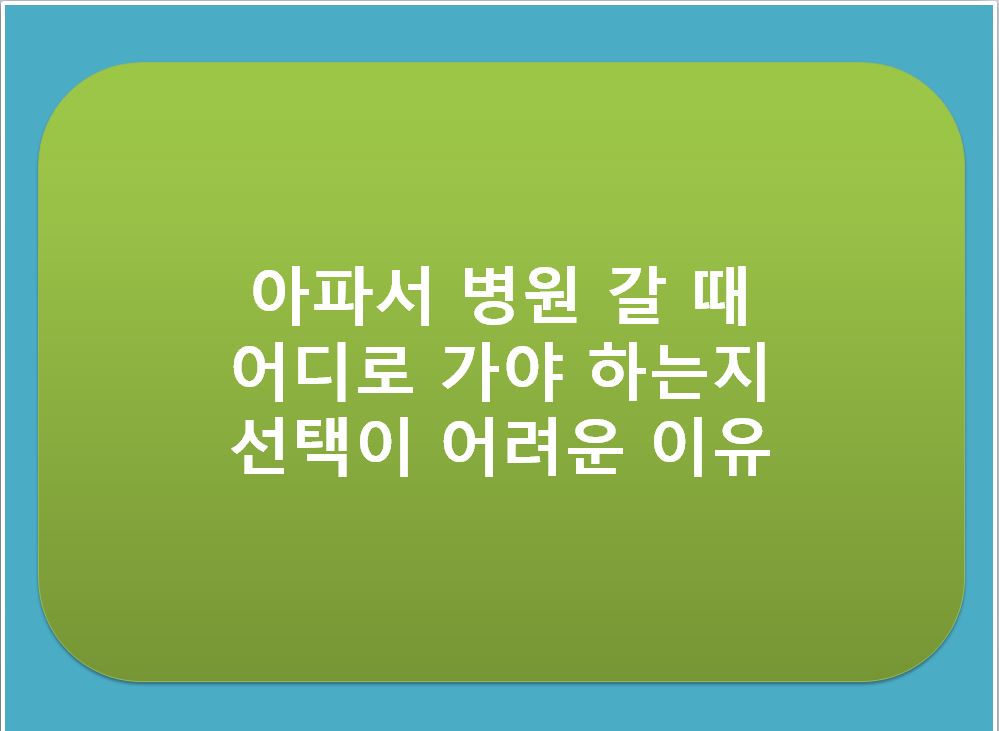 아파서 병원 갈 때
어디로 가야 하는지
선택이 어려운 이유